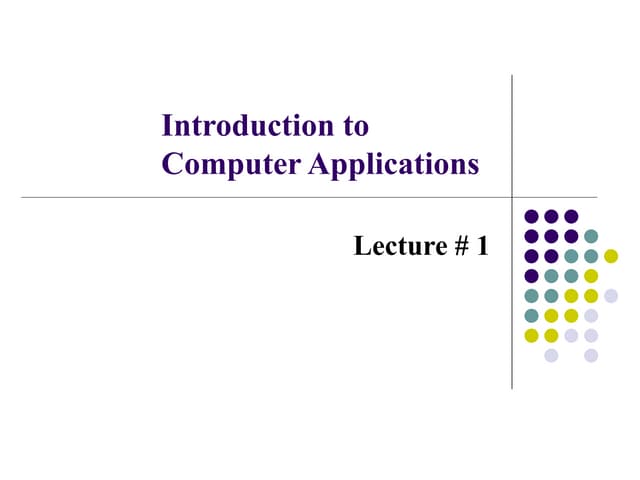 Introduction to Computer Applications

Lecture # 1